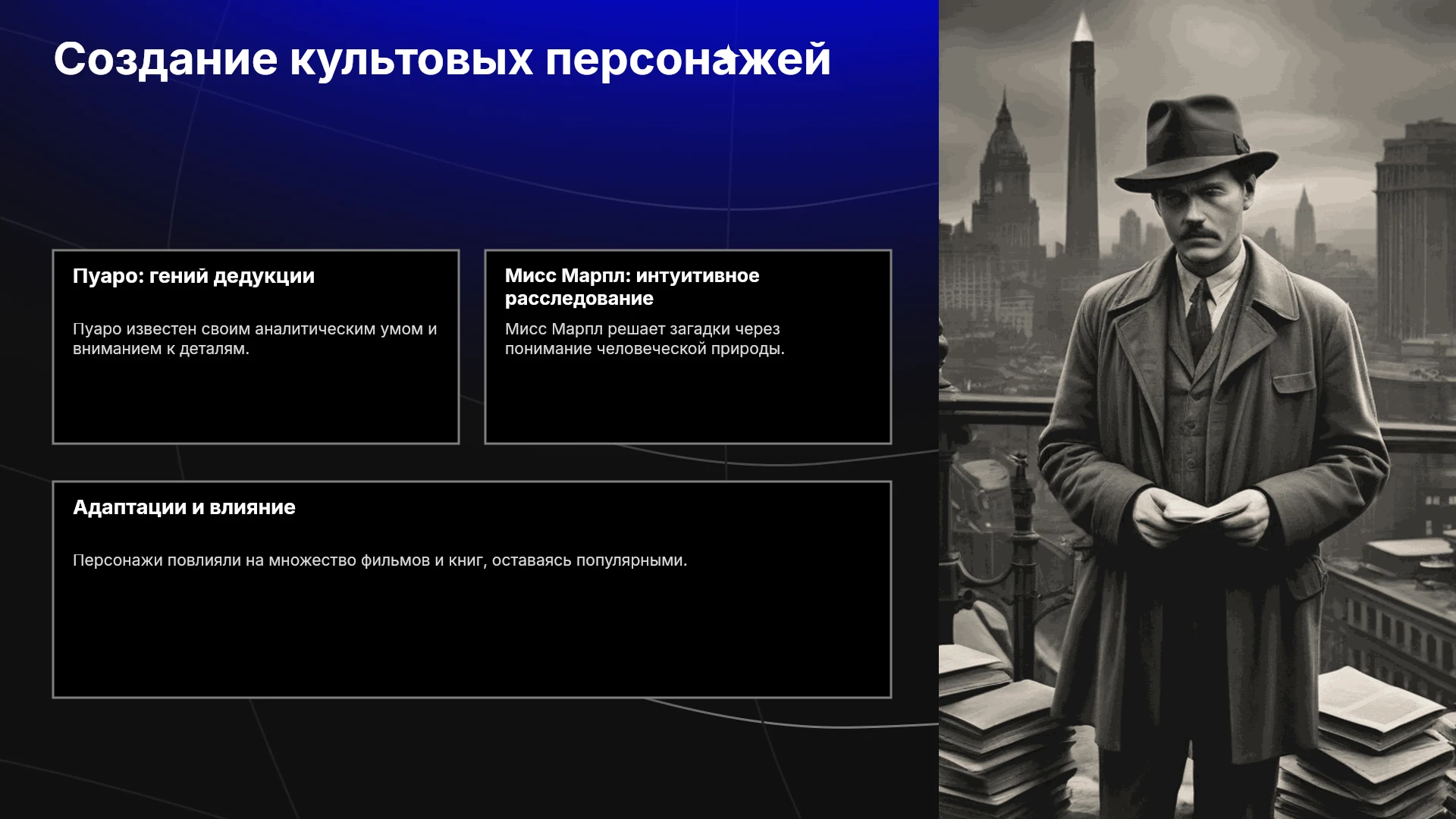 Создание культовых персонажей

Пуаро: гений дедукции

Пуаро известен своим аналитическим умом и вниманием к деталям.

Мисс Марпл: интуитивное расследование

Мисс Марпл решает загадки через понимание человеческой природы.

Адаптации и влияние

Персонажи повлияли на множество фильмов и книг, оставаясь популярными.